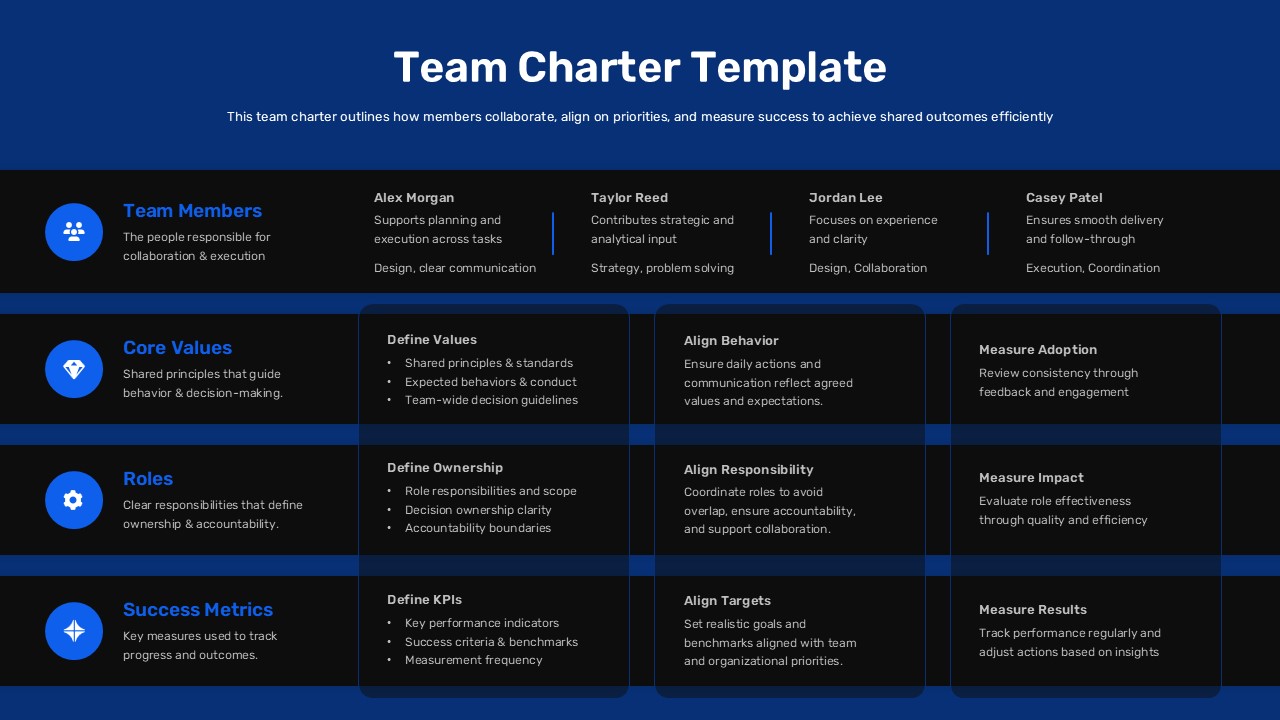 Team Charter Template

This team charter outlines how members collaborate, align on priorities, and measure success to achieve shared outcomes efficiently

Team Members
The people responsible for collaboration & execution

Alex Morgan
Supports planning and execution across tasks
Design, clear communication

Taylor Reed
Contributes strategic and analytical input
Strategy, problem solving

Jordan Lee
Focuses on experience and clarity
Design, Collaboration

Casey Patel
Ensures smooth delivery and follow-through
Execution, Coordination

Core Values
Shared principles that guide behavior & decision-making.

Define Values
• Shared principles & standards
• Expected behaviors & conduct
• Team-wide decision guidelines

Align Behavior
Ensure daily actions and communication reflect agreed values and expectations.

Measure Adoption
Review consistency through feedback and engagement

Roles
Clear responsibilities that define ownership & accountability.

Define Ownership
• Role responsibilities and scope
• Decision ownership clarity
• Accountability boundaries

Align Responsibility
Coordinate roles to avoid overlap, ensure accountability, and support collaboration.

Measure Impact
Evaluate role effectiveness through quality and efficiency

Success Metrics
Key measures used to track progress and outcomes.

Define KPIs
• Key performance indicators
• Success criteria & benchmarks
• Measurement frequency

Align Targets
Set realistic goals and benchmarks aligned with team and organizational priorities.

Measure Results
Track performance regularly and adjust actions based on insights